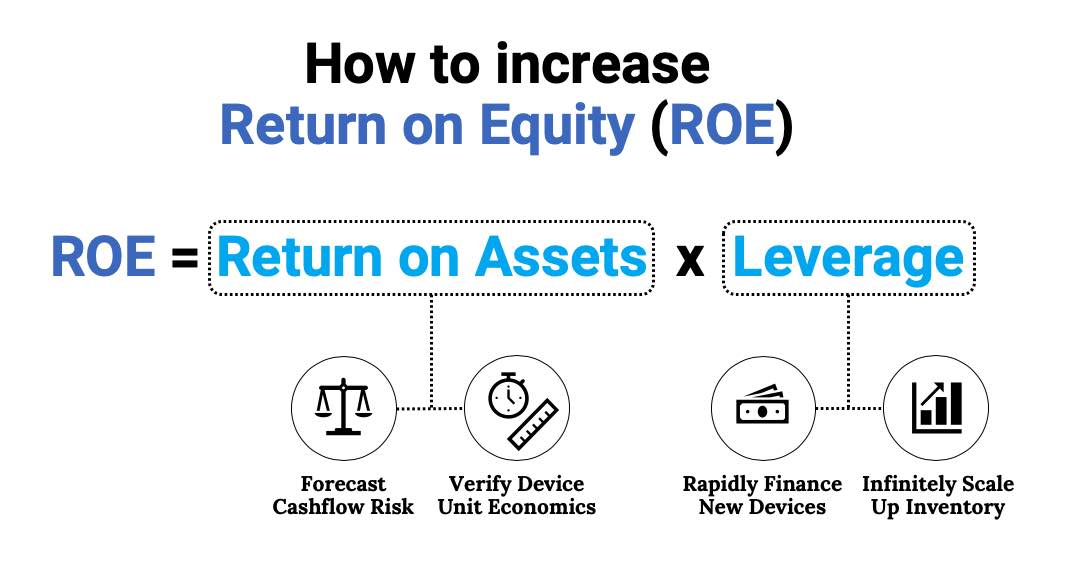 How to increase
Return on Equity (ROE)

ROE = Return on Assets x Leverage

Forecast Cashflow Risk

Verify Device Unit Economics

Rapidly Finance New Devices

Infinitely Scale Up Inventory